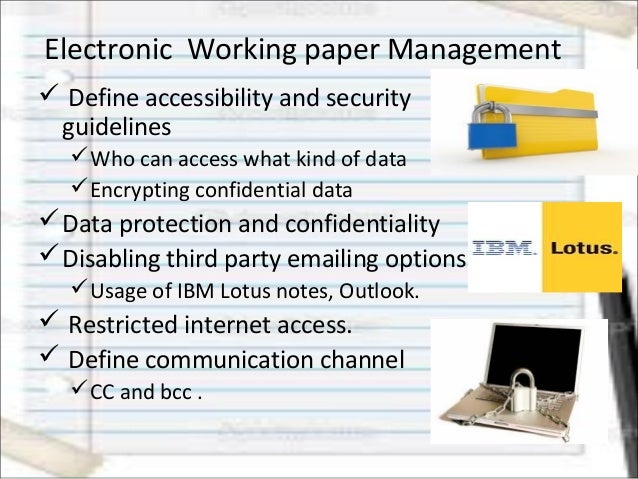 Electronic Working paper Management

✓ Define accessibility and security guidelines

✓ Who can access what kind of data

✓ Encrypting confidential data

✓ Data protection and confidentiality

✓ Disabling third party emailing options

✓ Usage of IBM Lotus notes, Outlook.

✓ Restricted internet access.

✓ Define communication channel

✓ CC and bcc .

IBM. Lotus.